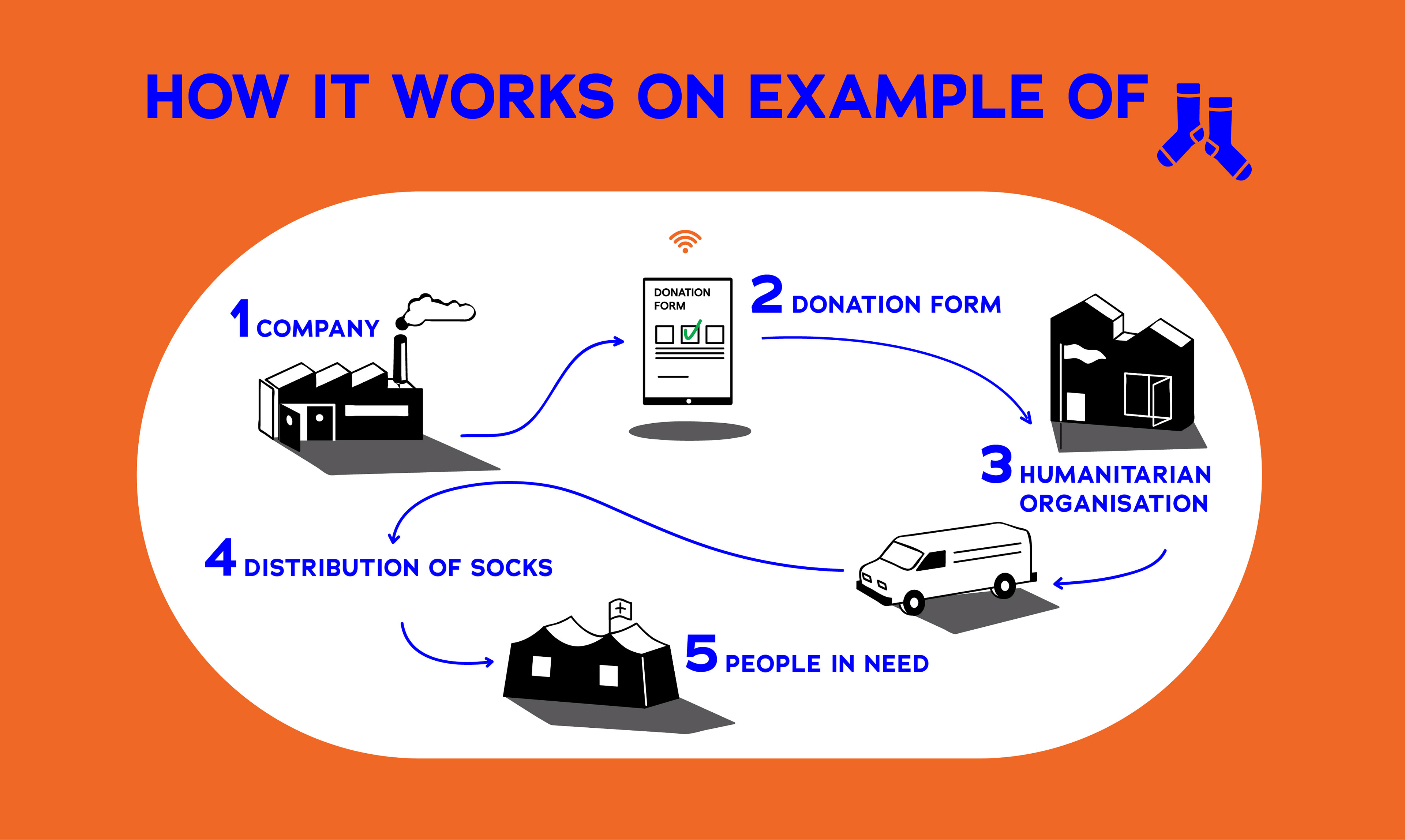 HOW IT WORKS ON EXAMPLE OF

1 COMPANY

DONATION FORM

2 DONATION FORM

3 HUMANITARIAN ORGANISATION

4 DISTRIBUTION OF SOCKS

5 PEOPLE IN NEED